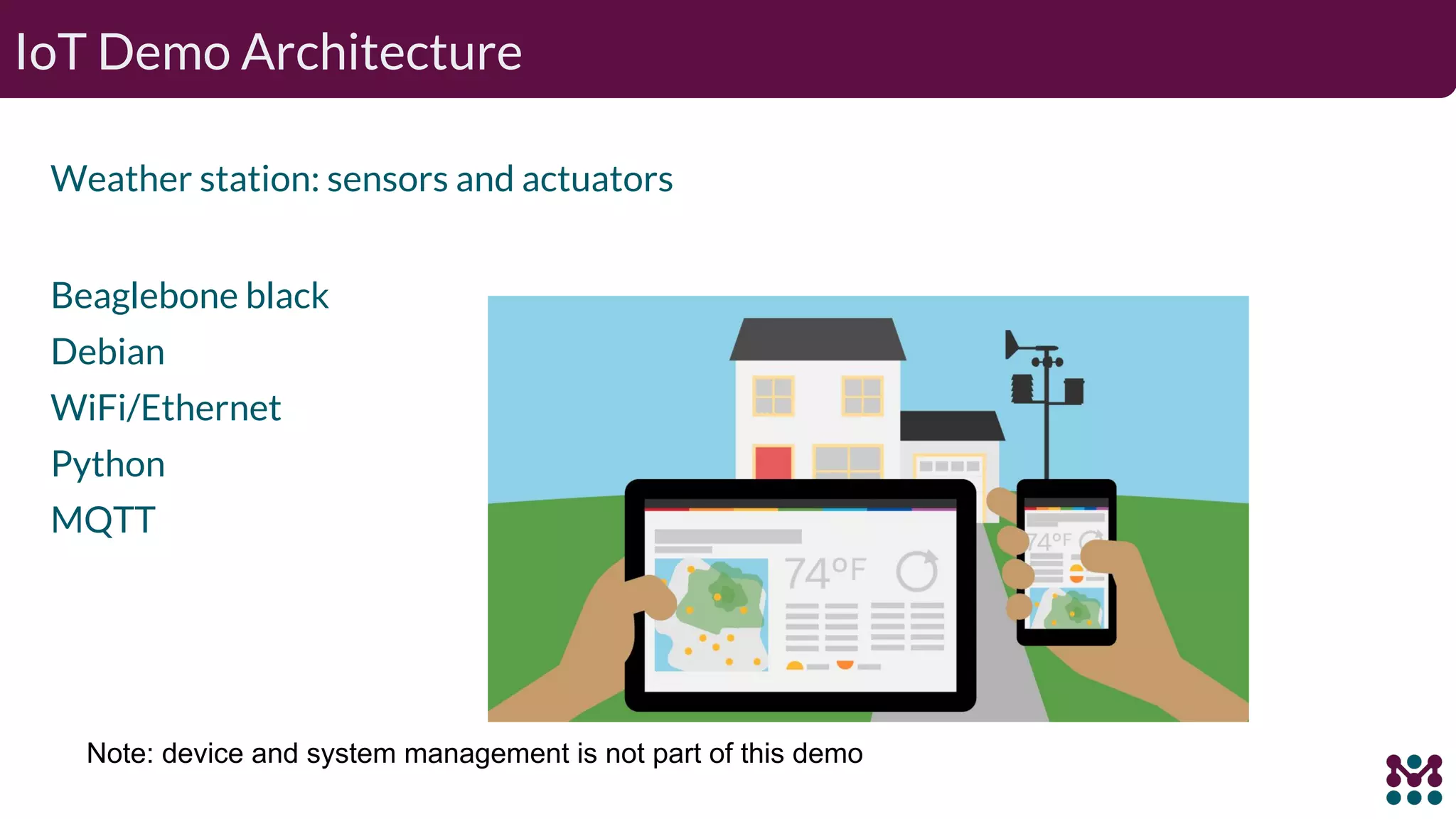 IoT Demo Architecture

Weather station: sensors and actuators

Beaglebone black
Debian
WiFi/Ethernet
Python
MQTT

74°F

74°F

Note: device and system management is not part of this demo